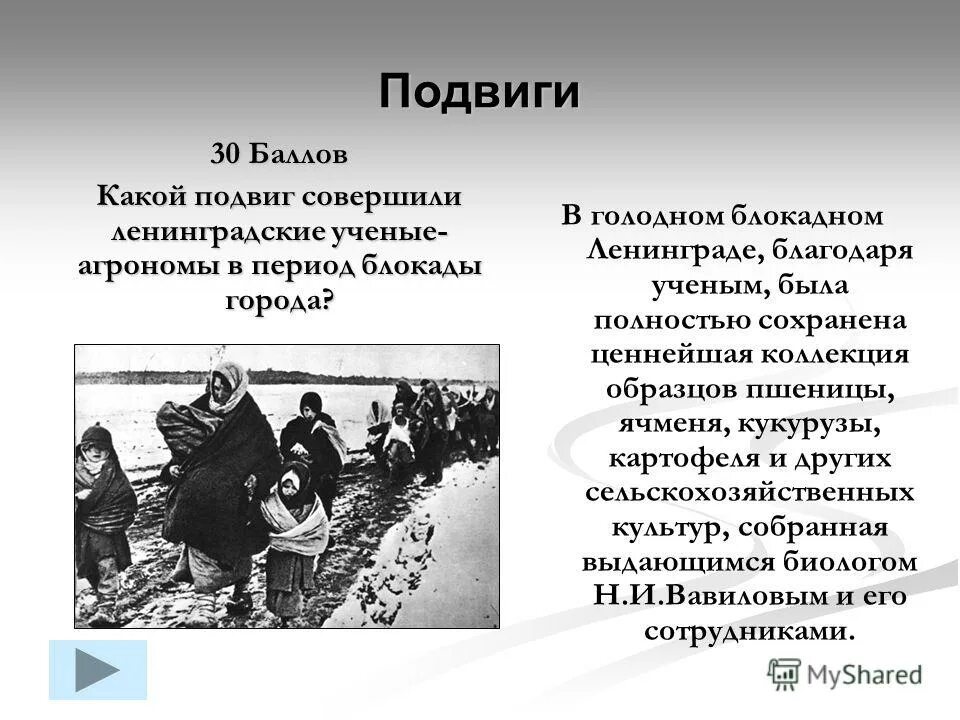 Подвиги

30 Баллов

Какой подвиг совершили ленинградские ученые-агрономы в период блокады города?

В голодном блокадном Ленинграде, благодаря ученым, была полностью сохранена ценнейшая коллекция образцов пшеницы, ячменя, кукурузы, картофеля и других сельскохозяйственных культур, собранная выдающимся биологом Н.И.Вавиловым и его сотрудниками.

MyShared